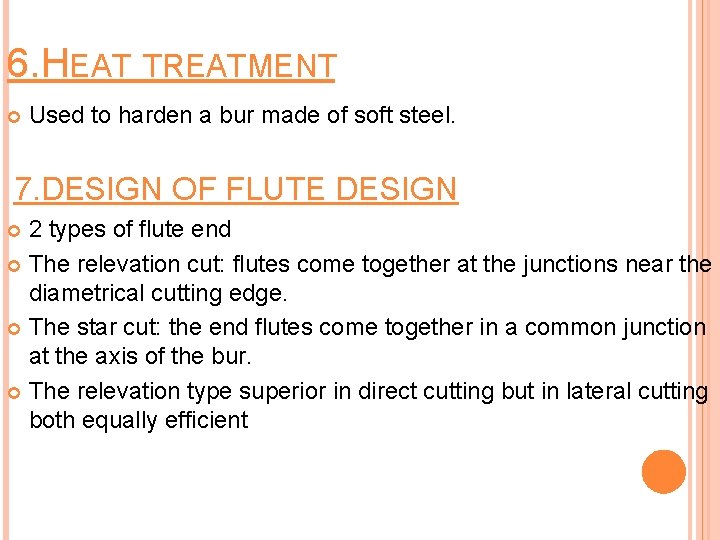 6.HEAT TREATMENT

Used to harden a bur made of soft steel.

7.DESIGN OF FLUTE DESIGN

2 types of flute end

The relevation cut: flutes come together at the junctions near the diametrical cutting edge.

The star cut: the end flutes come together in a common junction at the axis of the bur.

The relevation type superior in direct cutting but in lateral cutting both equally efficient